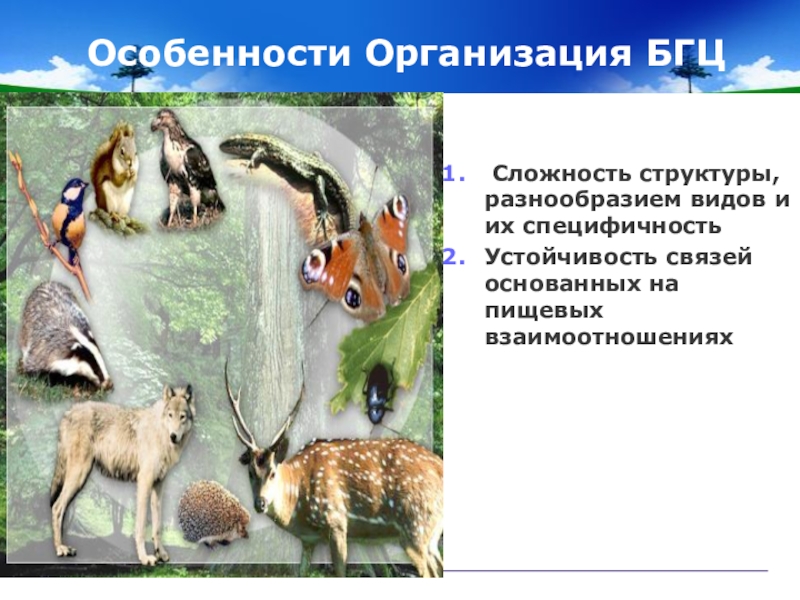 Особенности Организация БГЦ

1. Сложность структуры, разнообразием видов и их специфичность
2. Устойчивость связей основанных на пищевых взаимоотношениях